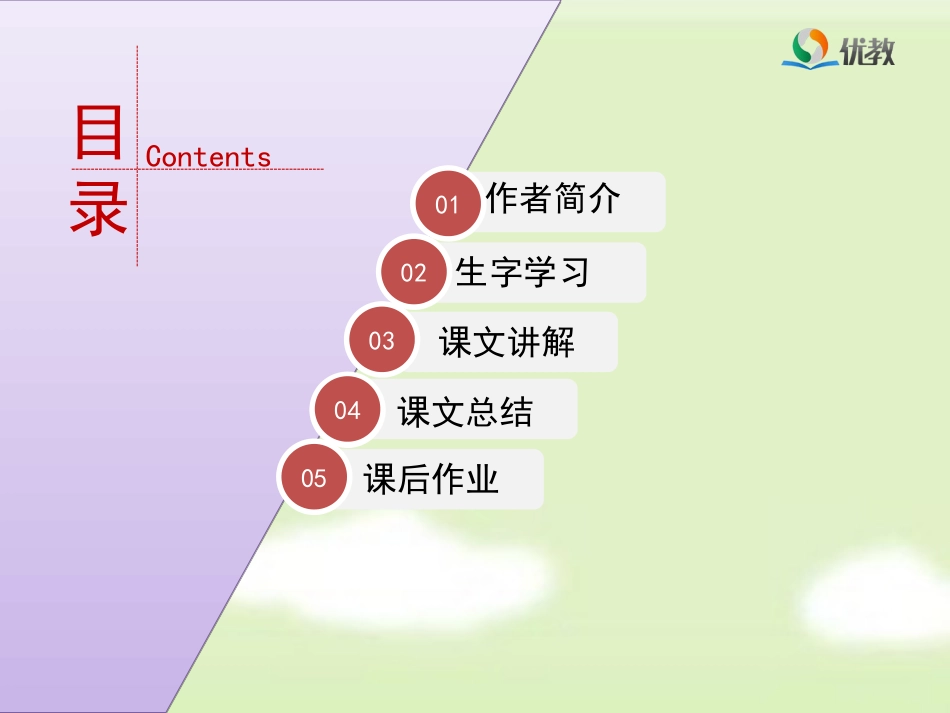 优教

目录

Contents

01 作者简介

02 生字学习

03 课文讲解

04 课文总结

05 课后作业